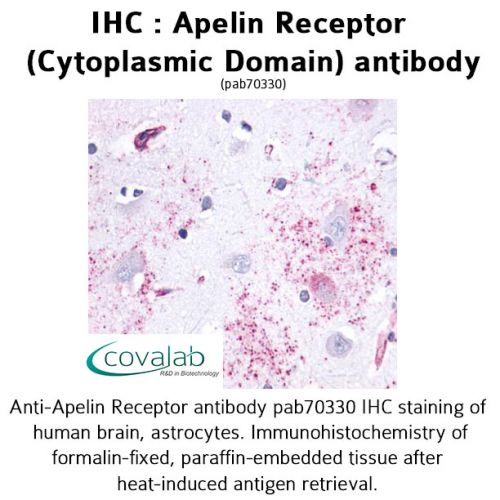 IHC : Apelin Receptor (Cytoplasmic Domain) antibody
(pab70330)

covalab
R&D in Biotechnology

Anti-Apelin Receptor antibody pab70330 IHC staining of human brain, astrocytes. Immunohistochemistry of formalin-fixed, paraffin-embedded tissue after heat-induced antigen retrieval.